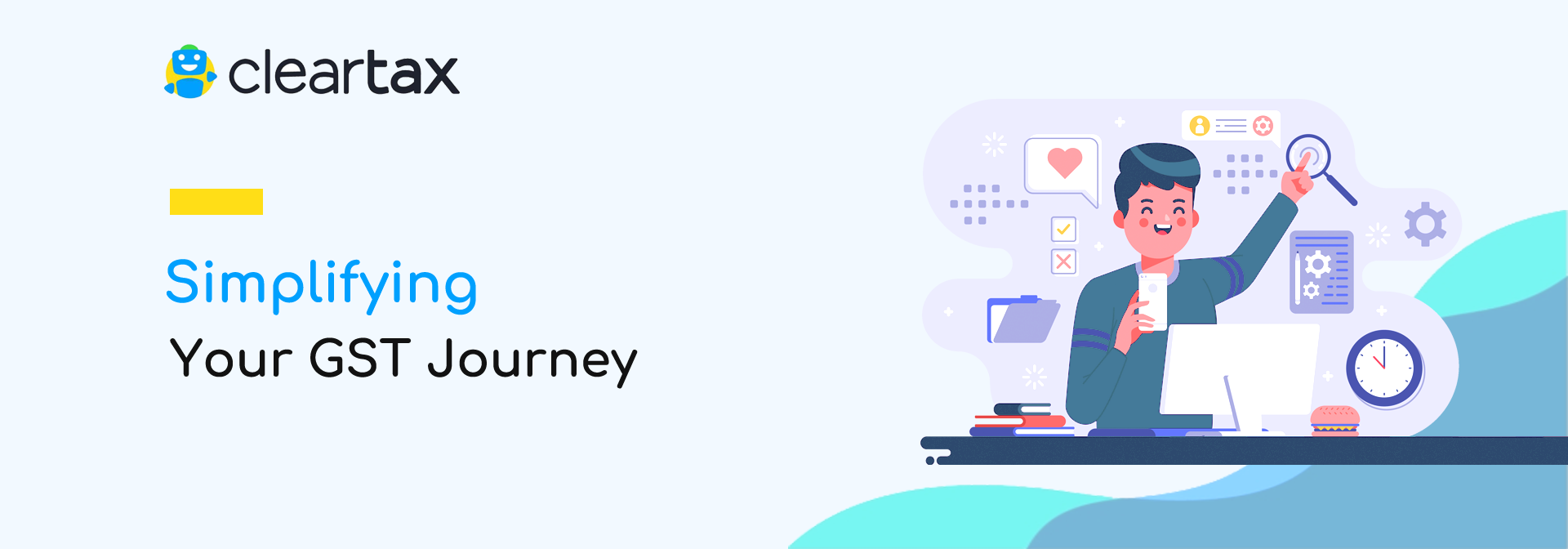 cleartax

Simplifying
Your GST Journey